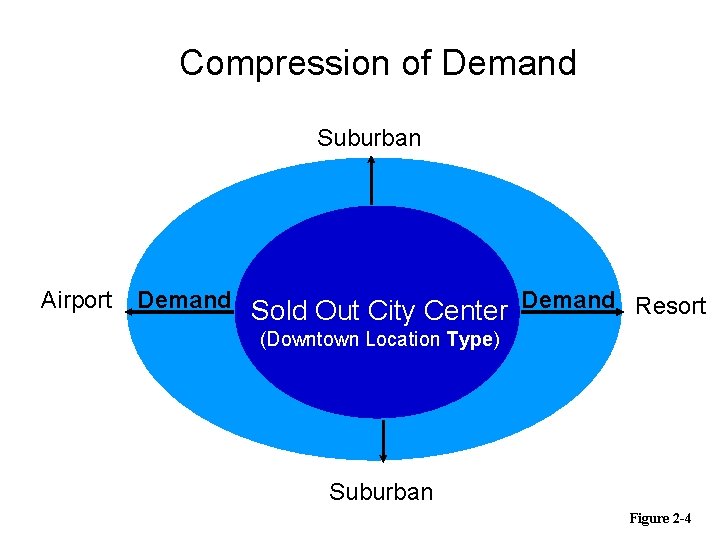 Compression of Demand

Suburban

Airport Demand

Sold Out City Center
(Downtown Location Type)

Demand Resort

Suburban

Figure 2-4